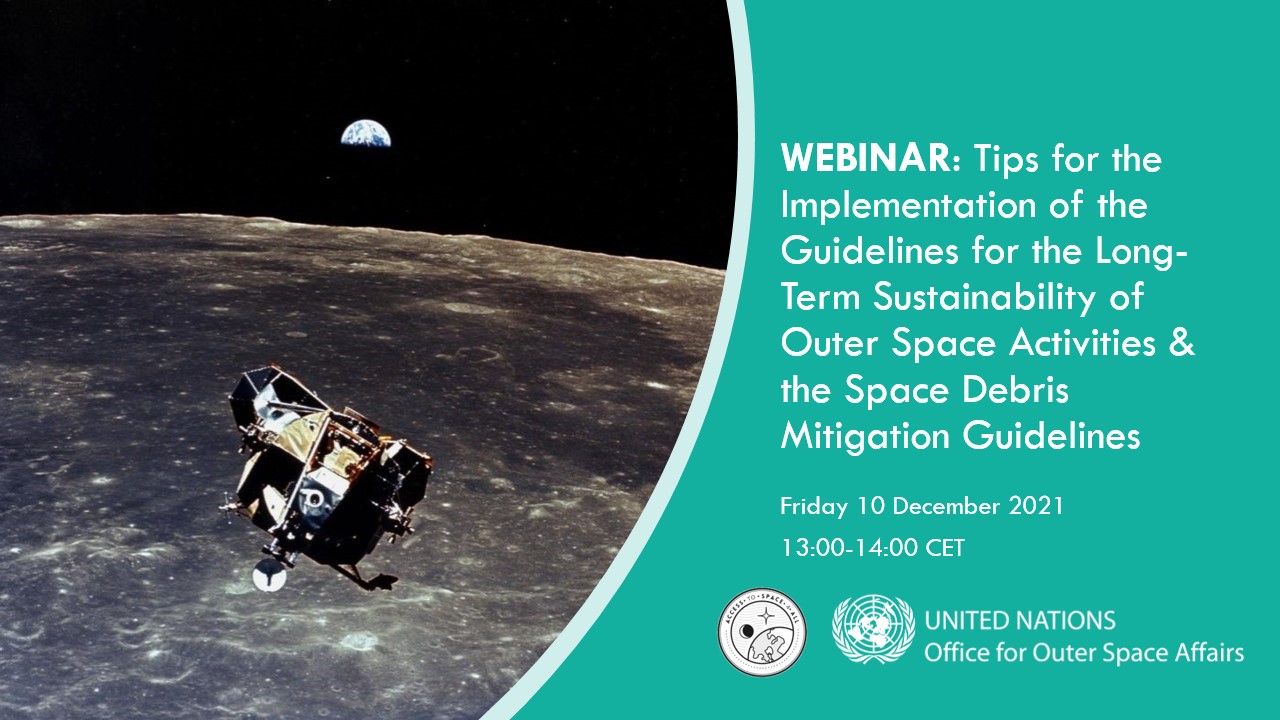 WEBINAR: Tips for the Implementation of the Guidelines for the Long-Term Sustainability of Outer Space Activities & the Space Debris Mitigation Guidelines

Friday 10 December 2021

13:00-14:00 CET

ACCESS TO SPACE 4 ALL

UNITED NATIONS
Office for Outer Space Affairs